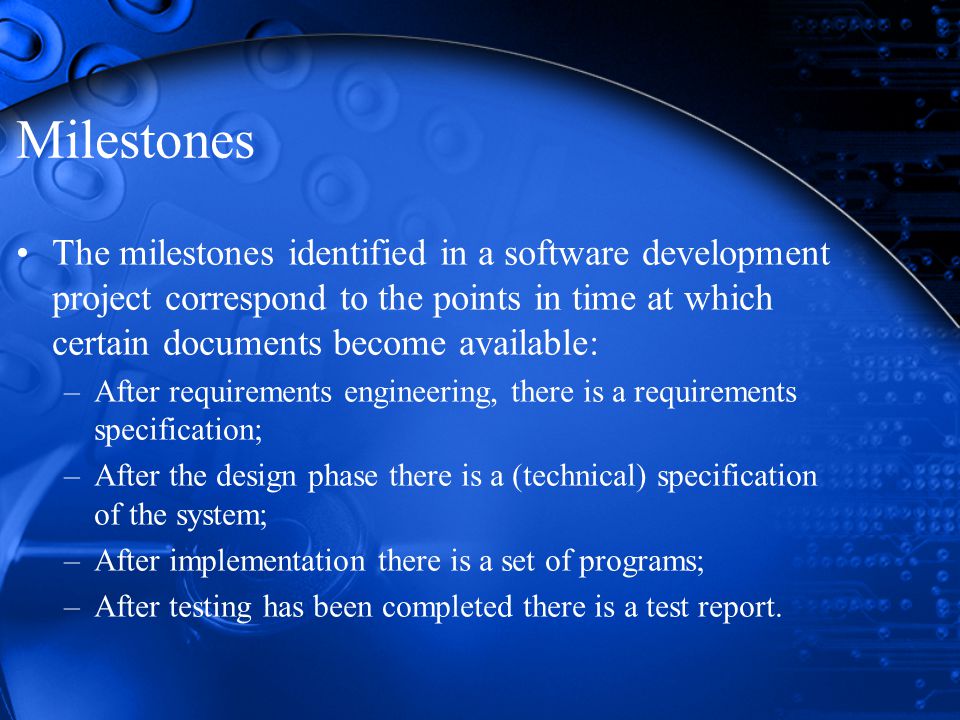 Milestones

• The milestones identified in a software development project correspond to the points in time at which certain documents become available:
– After requirements engineering, there is a requirements specification;
– After the design phase there is a (technical) specification of the system;
– After implementation there is a set of programs;
– After testing has been completed there is a test report.